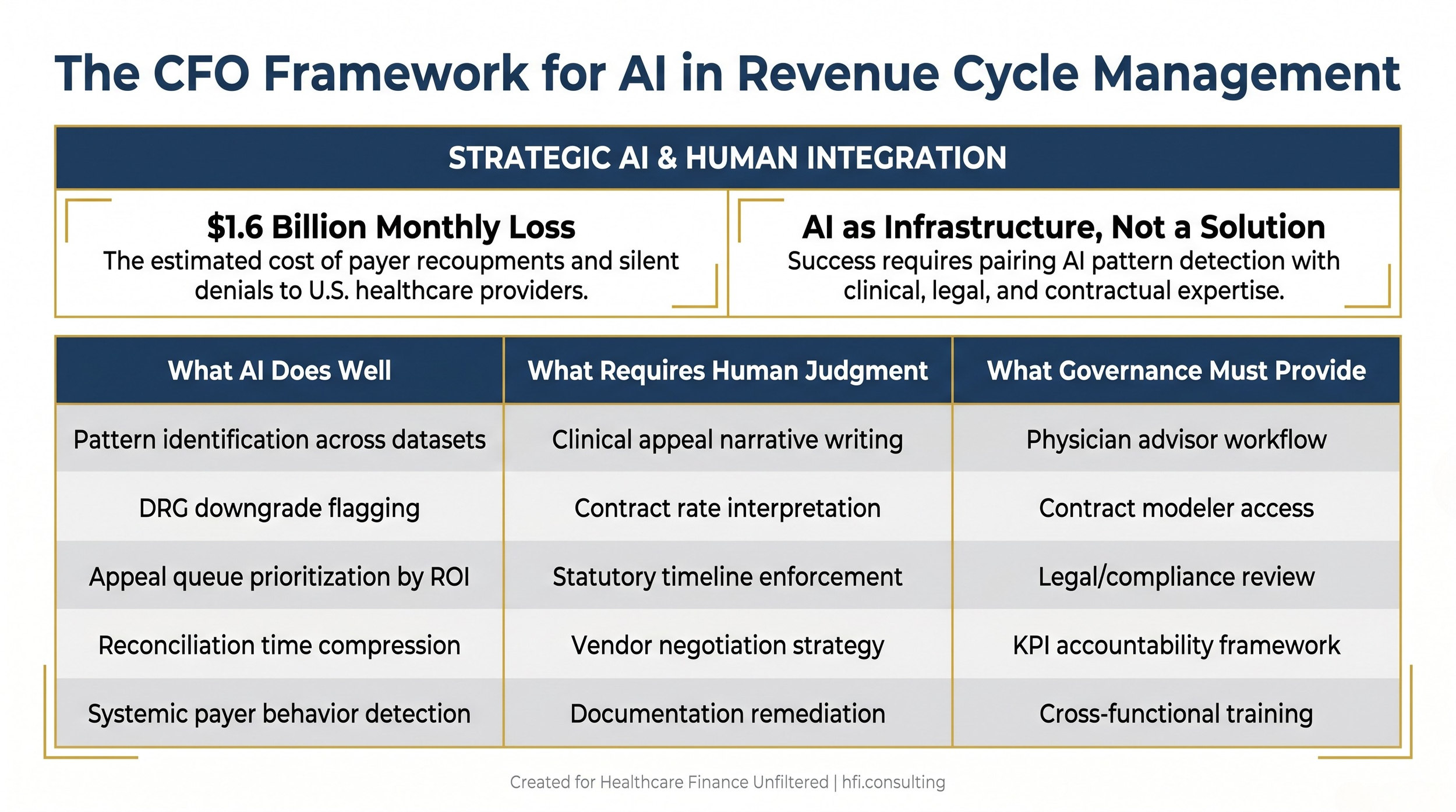 The CFO Framework for AI in Revenue Cycle Management

STRATEGIC AI & HUMAN INTEGRATION

$1.6 Billion Monthly Loss
The estimated cost of payer recoupments and silent denials to U.S. healthcare providers.

AI as Infrastructure, Not a Solution
Success requires pairing AI pattern detection with clinical, legal, and contractual expertise.

| What AI Does Well | What Requires Human Judgment | What Governance Must Provide |
|---|---|---|
| Pattern identification across datasets | Clinical appeal narrative writing | Physician advisor workflow |
| DRG downgrade flagging | Contract rate interpretation | Contract modeler access |
| Appeal queue prioritization by ROI | Statutory timeline enforcement | Legal/compliance review |
| Reconciliation time compression | Vendor negotiation strategy | KPI accountability framework |
| Systemic payer behavior detection | Documentation remediation | Cross-functional training |

Created for Healthcare Finance Unfiltered | hfi.consulting